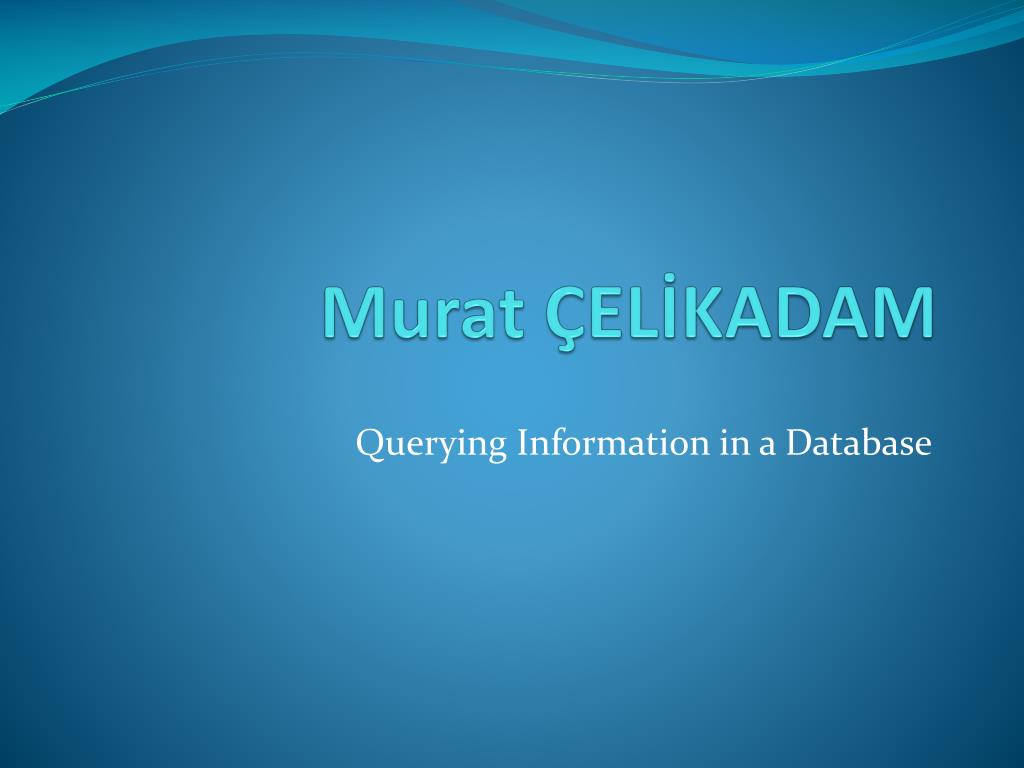 Murat ÇELİKADAM

Querying Information in a Database